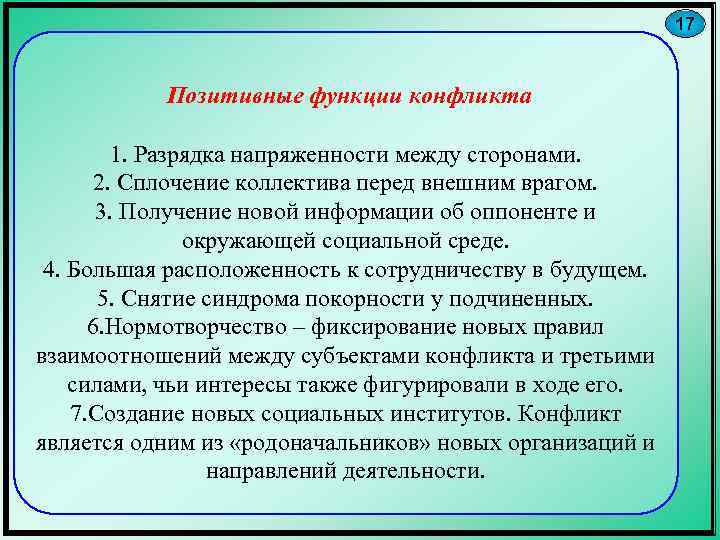 17

Позитивные функции конфликта

1. Разрядка напряженности между сторонами.
2. Сплочение коллектива перед внешним врагом.
3. Получение новой информации об оппоненте и окружающей социальной среде.
4. Большая расположенность к сотрудничеству в будущем.
5. Снятие синдрома покорности у подчиненных.
6.Нормотворчество – фиксирование новых правил взаимоотношений между субъектами конфликта и третьими силами, чьи интересы также фигурировали в ходе его.
7.Создание новых социальных институтов. Конфликт является одним из «родоначальников» новых организаций и направлений деятельности.